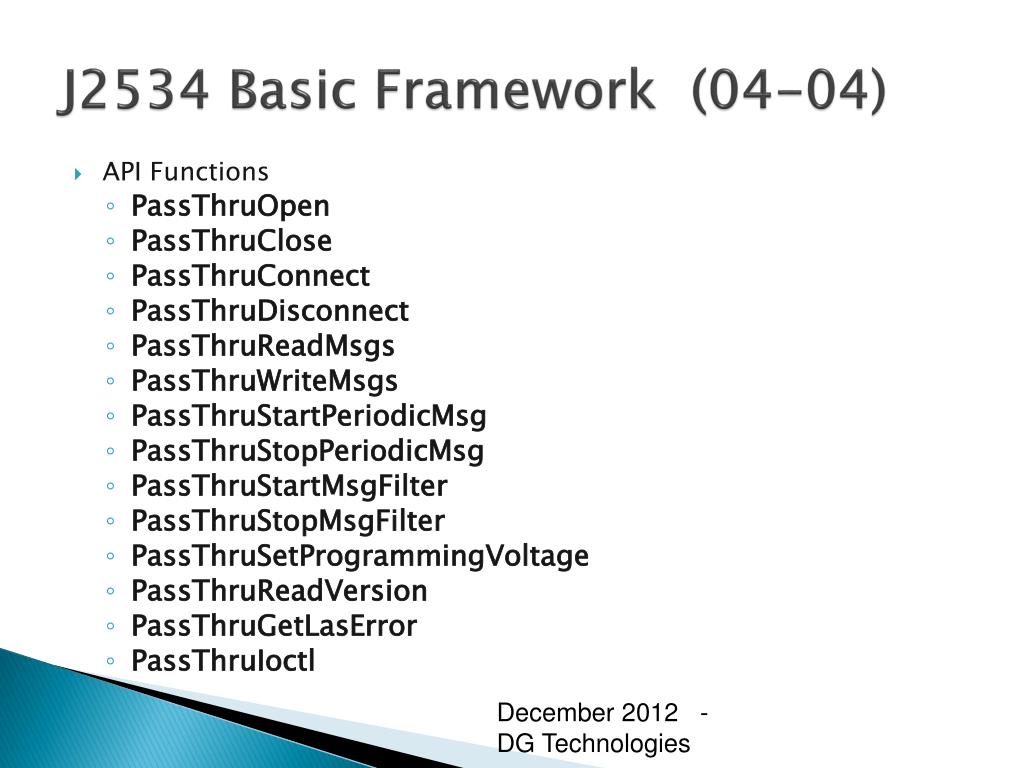 J2534 Basic Framework (04-04)

API Functions
PassThruOpen
PassThruClose
PassThruConnect
PassThruDisconnect
PassThruReadMsgs
PassThruWriteMsgs
PassThruStartPeriodicMsg
PassThruStopPeriodicMsg
PassThruStartMsgFilter
PassThruStopMsgFilter
PassThruSetProgrammingVoltage
PassThruReadVersion
PassThruGetLasError
PassThruIoctl

December 2012 - DG Technologies